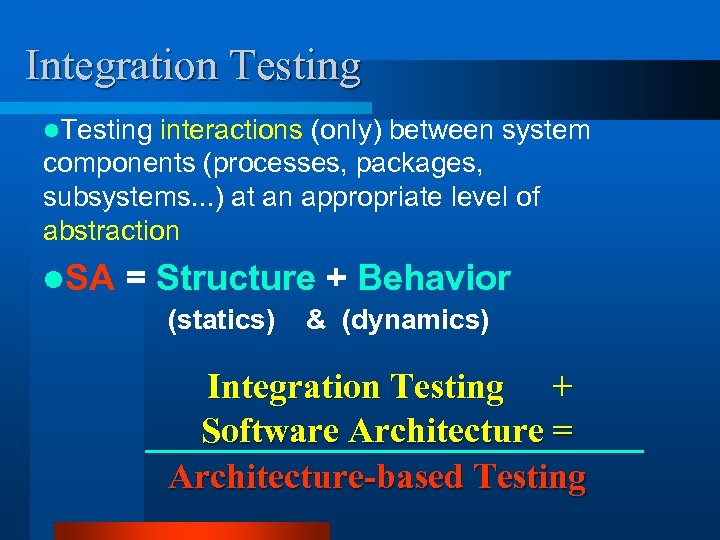 Integration Testing

●Testing interactions (only) between system components (processes, packages, subsystems...) at an appropriate level of abstraction

●SA = Structure + Behavior
(statics) & (dynamics)

Integration Testing +
Software Architecture =

Architecture-based Testing